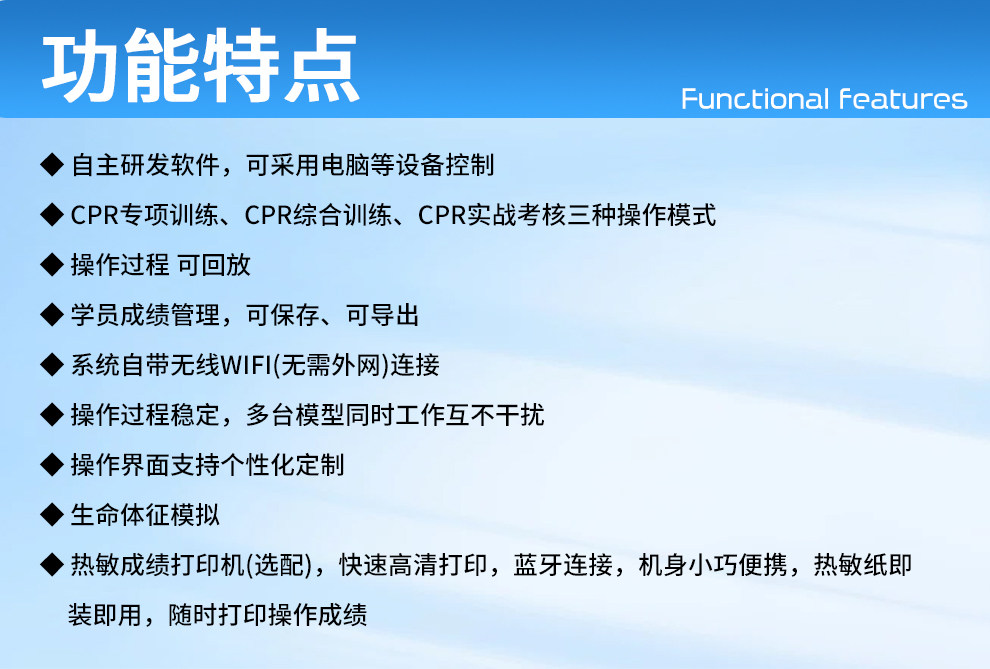 功能特点

Functional features

◆ 自主研发软件，可采用电脑等设备控制

◆ CPR专项训练、CPR综合训练、CPR实战考核三种操作模式

◆ 操作过程 可回放

◆ 学员成绩管理，可保存、可导出

◆ 系统自带无线WIFI(无需外网)连接

◆ 操作过程稳定，多台模型同时工作互不干扰

◆ 操作界面支持个性化定制

◆ 生命体征模拟

◆ 热敏成绩打印机(选配)，快速高清打印，蓝牙连接，机身小巧便携，热敏纸即装即用，随时打印操作成绩